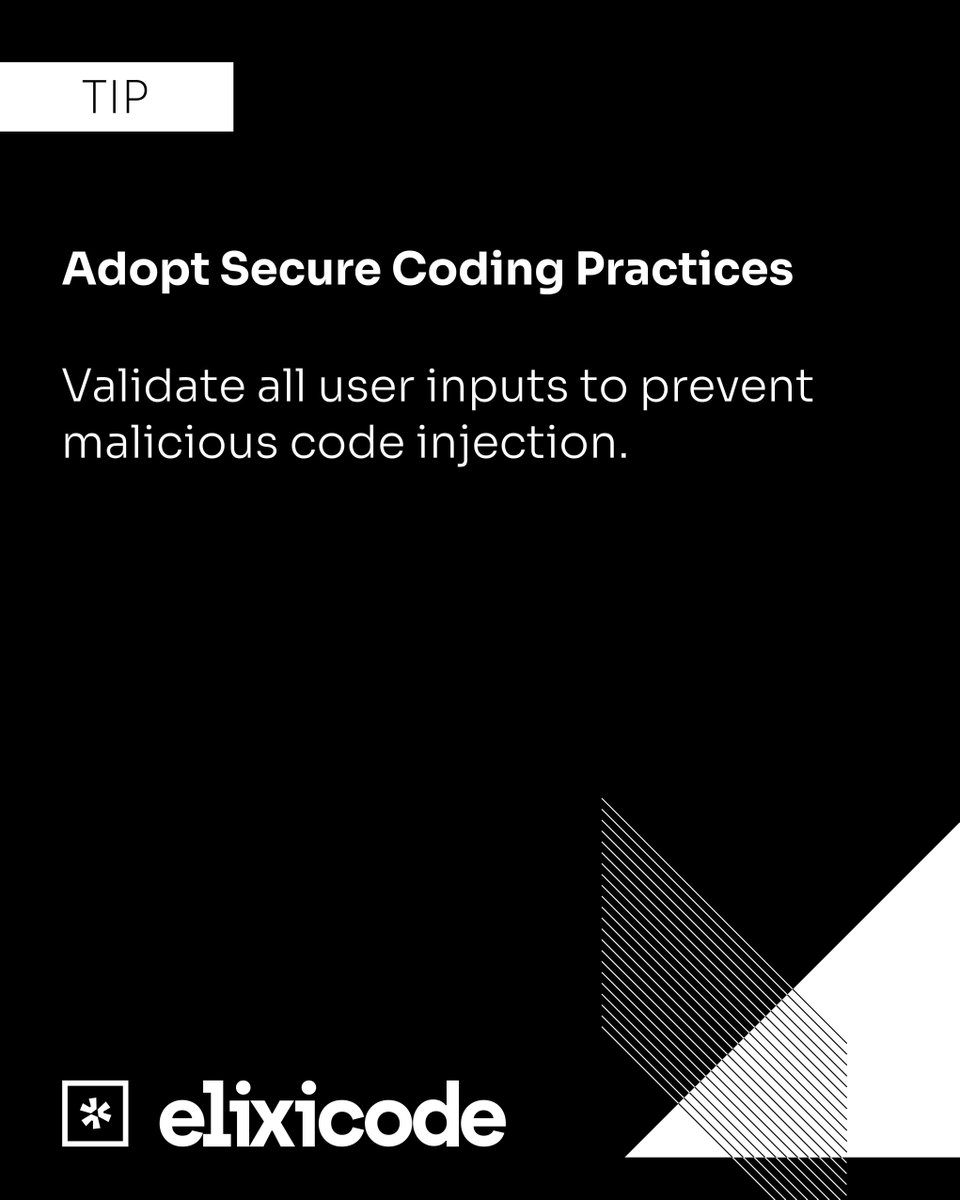 TIP

Adopt Secure Coding Practices

Validate all user inputs to prevent malicious code injection.

elixicode